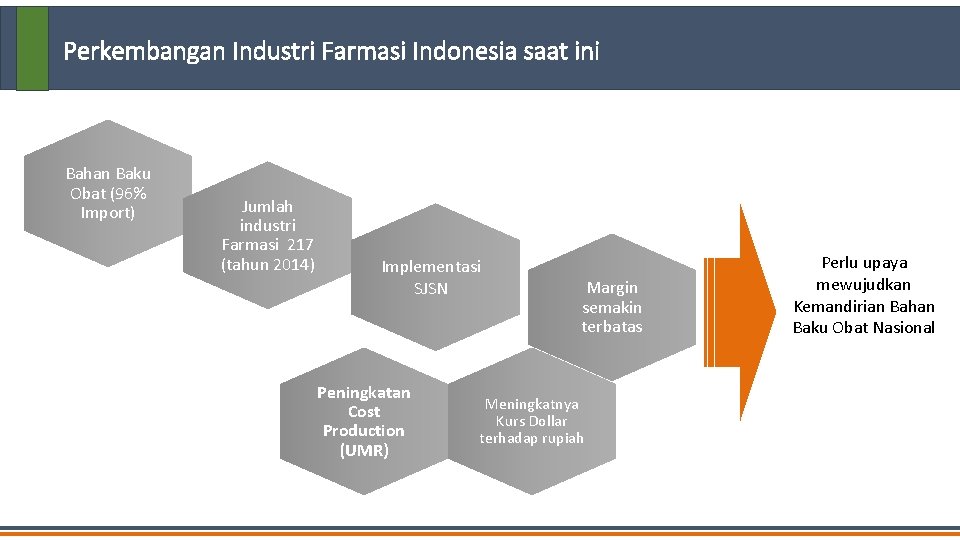 Perkembangan Industri Farmasi Indonesia saat ini

Bahan Baku Obat (96% Import)

Jumlah industri Farmasi 217 (tahun 2014)

Implementasi SJSN

Margin semakin terbatas

Peningkatan Cost Production (UMR)

Meningkatnya Kurs Dollar terhadap rupiah

Perlu upaya mewujudkan Kemandirian Bahan Baku Obat Nasional